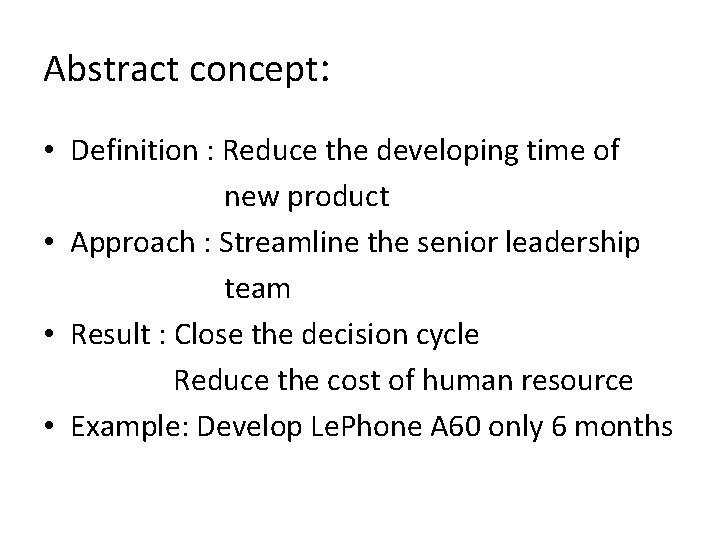 Abstract concept:

• Definition : Reduce the developing time of new product
• Approach : Streamline the senior leadership team
• Result : Close the decision cycle
Reduce the cost of human resource
• Example: Develop LePhone A60 only 6 months